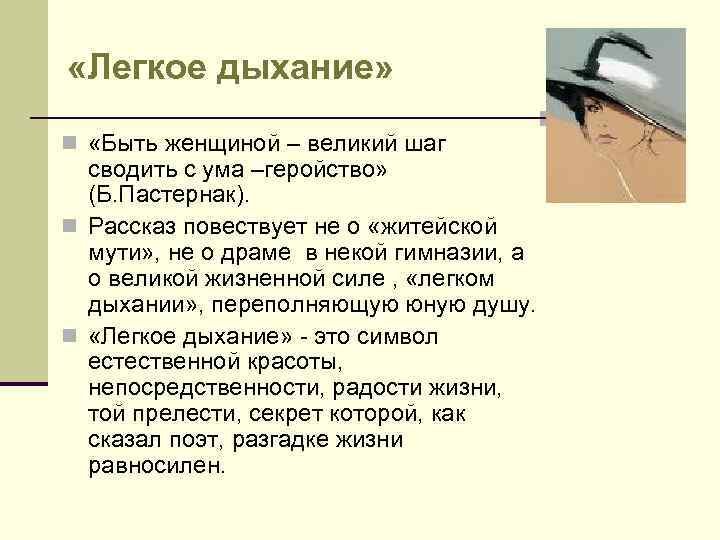 «Легкое дыхание»

«Быть женщиной – великий шаг сводить с ума –геройство» (Б.Пастернак).

Рассказ повествует не о «житейской мути», не о драме  в некой гимназии, а о великой жизненной силе , «легком дыхании», переполняющую юную душу.

«Легкое дыхание» - это символ естественной красоты, непосредственности, радости жизни, той прелести, секрет которой, как сказал поэт, разгадке жизни равносилен.